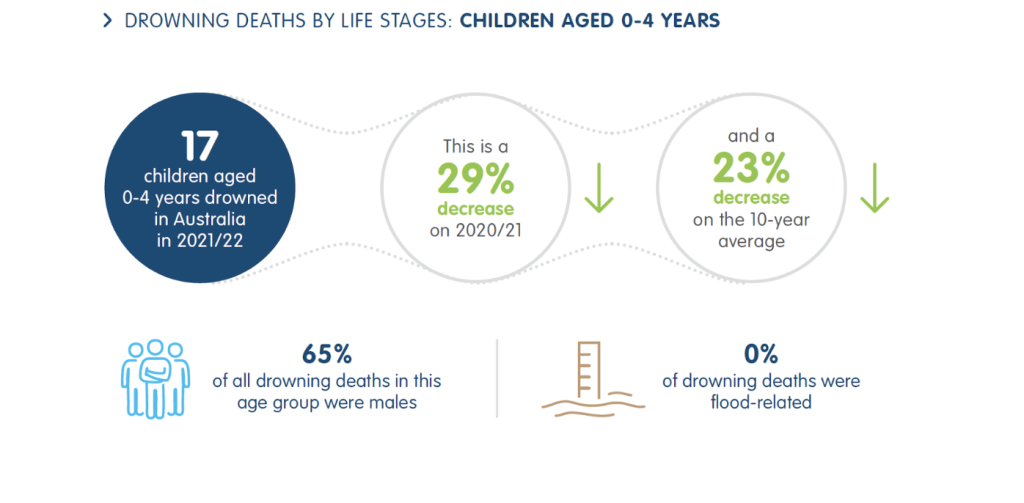 > DROWNING DEATHS BY LIFE STAGES: CHILDREN AGED 0-4 YEARS

17
children aged 0-4 years drowned in Australia in 2021/22

This is a
29%
decrease
on 2020/21

and a
23%
decrease
on the 10-year average

65%
of all drowning deaths in this age group were males

0%
of drowning deaths were flood-related